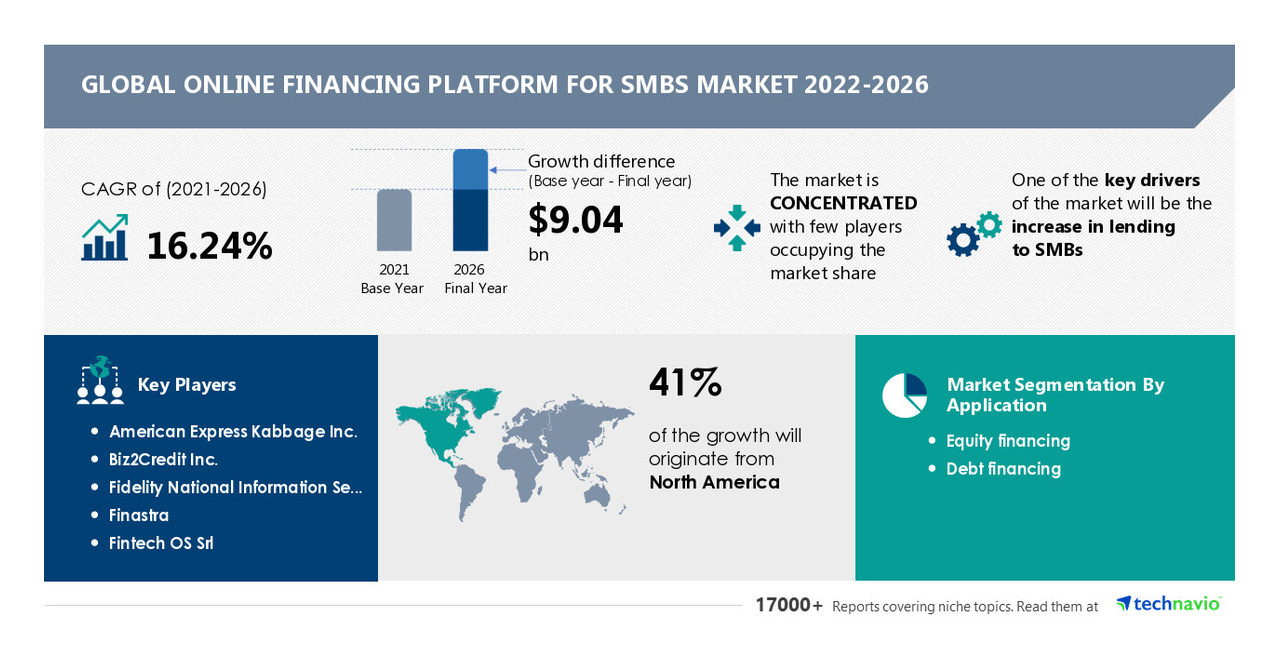 GLOBAL ONLINE FINANCING PLATFORM FOR SMBS MARKET 2022-2026

CAGR of (2021-2026)

16.24%

2021
Base Year

2026
Final Year

Growth difference
(Base year - Final year)

$9.04
bn

The market is CONCENTRATED with few players occupying the market share

One of the key drivers of the market will be the increase in lending to SMBs

Key Players

- American Express Kabbage Inc.
- Biz2Credit Inc.
- Fidelity National Information Se...
- Finastra
- Fintech OS Srl

41%

of the growth will originate from North America

Market Segmentation By Application

- Equity financing
- Debt financing

17000+ Reports covering niche topics. Read them at technavio